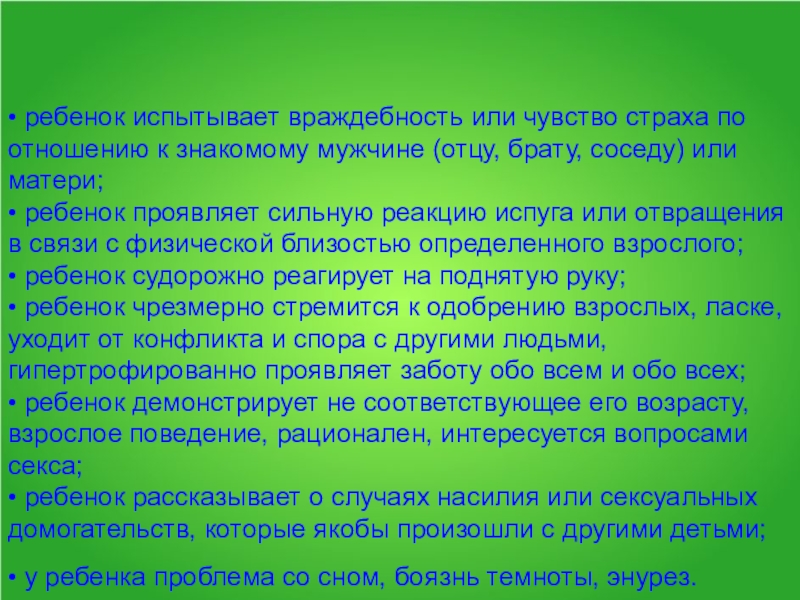 • ребенок испытывает враждебность или чувство страха по отношению к знакомому мужчине (отцу, брату, соседу) или матери;
• ребенок проявляет сильную реакцию испуга или отвращения в связи с физической близостью определенного взрослого;
• ребенок судорожно реагирует на поднятую руку;
• ребенок чрезмерно стремится к одобрению взрослых, ласке, уходит от конфликта и спора с другими людьми, гипертрофированно проявляет заботу обо всем и обо всех;
• ребенок демонстрирует не соответствующее его возрасту, взрослое поведение, рационален, интересуется вопросами секса;
• ребенок рассказывает о случаях насилия или сексуальных домогательств, которые якобы произошли с другими детьми;

• у ребенка проблема со сном, боязнь темноты, энурез.